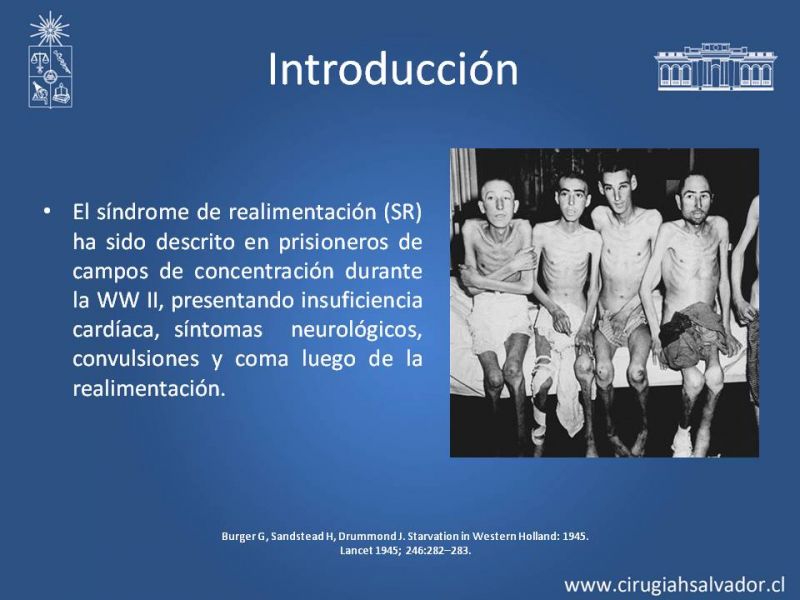 Introducción

• El síndrome de realimentación (SR) ha sido descrito en prisioneros de campos de concentración durante la WW II, presentando insuficiencia cardíaca, síntomas neurológicos, convulsiones y coma luego de la realimentación.

Burger G, Sandstead H, Drummond J. Starvation in Western Holland: 1945. Lancet 1945; 246:282–283.

www.cirugiahsalvador.cl